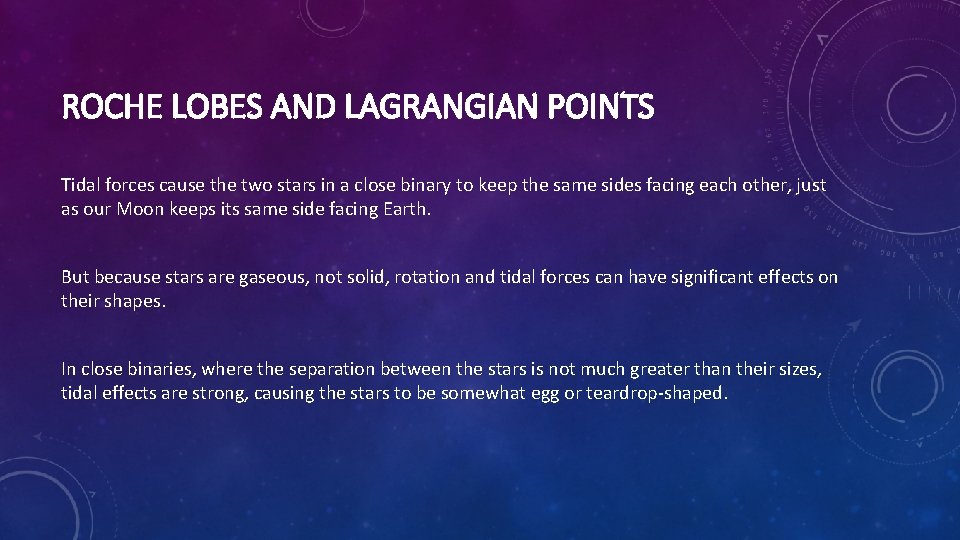 ROCHE LOBES AND LAGRANGIAN POINTS

Tidal forces cause the two stars in a close binary to keep the same sides facing each other, just as our Moon keeps its same side facing Earth.

But because stars are gaseous, not solid, rotation and tidal forces can have significant effects on their shapes.

In close binaries, where the separation between the stars is not much greater than their sizes, tidal effects are strong, causing the stars to be somewhat egg or teardrop-shaped.